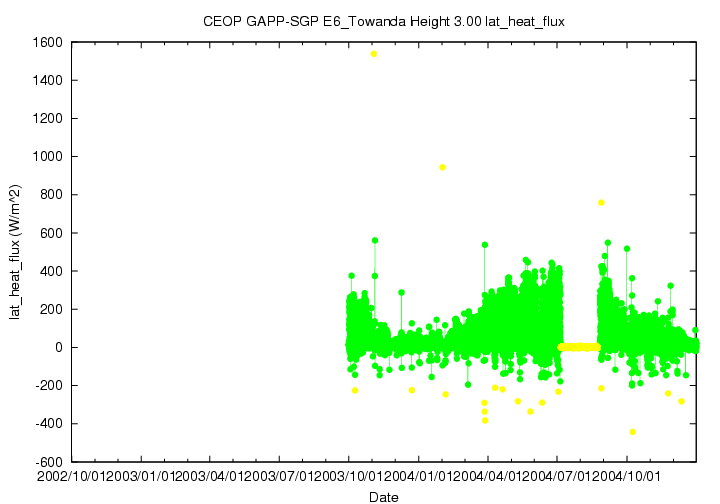 CEOP GAPP-SGP E6_Towanda Height 3.00 lat_heat_flux

lat_heat_flux (W/m^2)

1600
1400
1200
1000
800
600
400
200
0
-200
-400
-600

2002/10/01
2003/01/01
2003/04/01
2003/07/01
2003/10/01
2004/01/01
2004/04/01
2004/07/01
2004/10/01

Date